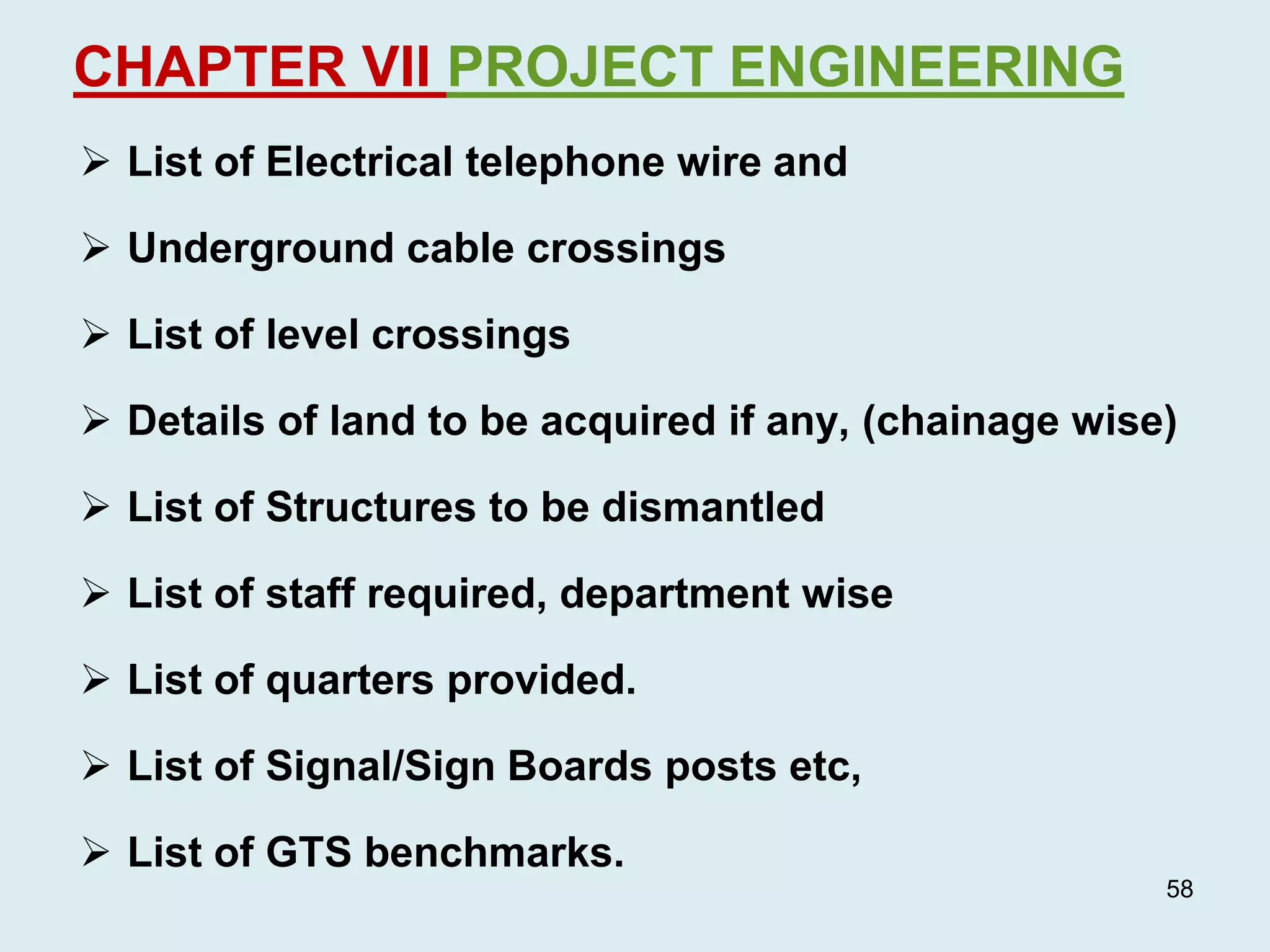 CHAPTER VII PROJECT ENGINEERING

➢ List of Electrical telephone wire and

➢ Underground cable crossings

➢ List of level crossings

➢ Details of land to be acquired if any, (chainage wise)

➢ List of Structures to be dismantled

➢ List of staff required, department wise

➢ List of quarters provided.

➢ List of Signal/Sign Boards posts etc,

➢ List of GTS benchmarks.

58